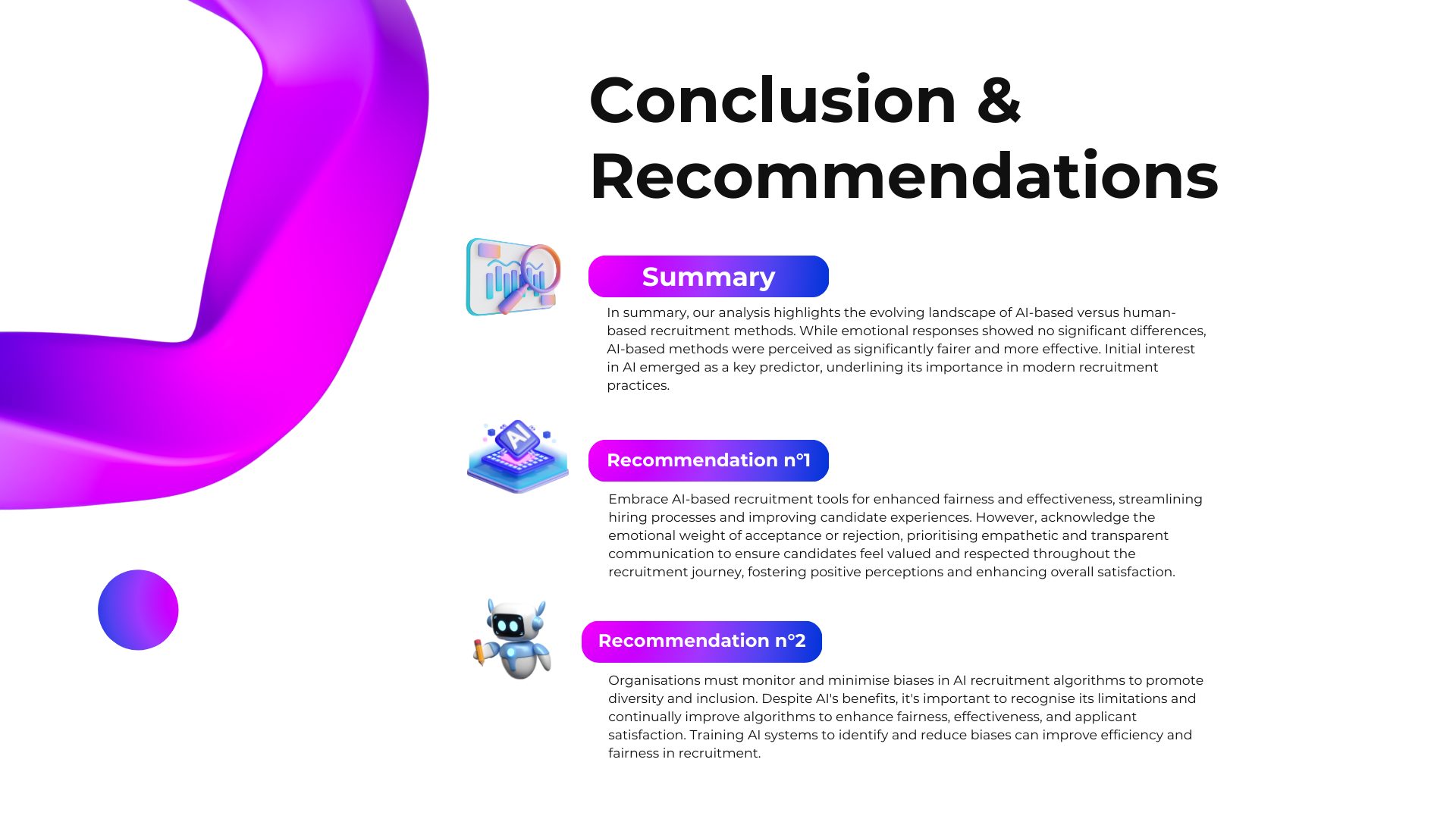 Conclusion & Recommendations

Summary

In summary, our analysis highlights the evolving landscape of AI-based versus human-based recruitment methods. While emotional responses showed no significant differences, AI-based methods were perceived as significantly fairer and more effective. Initial interest in AI emerged as a key predictor, underlining its importance in modern recruitment practices.

AI

Recommendation n°1

Embrace AI-based recruitment tools for enhanced fairness and effectiveness, streamlining hiring processes and improving candidate experiences. However, acknowledge the emotional weight of acceptance or rejection, prioritising empathetic and transparent communication to ensure candidates feel valued and respected throughout the recruitment journey, fostering positive perceptions and enhancing overall satisfaction.

Recommendation n°2

Organisations must monitor and minimise biases in AI recruitment algorithms to promote diversity and inclusion. Despite AI's benefits, it's important to recognise its limitations and continually improve algorithms to enhance fairness, effectiveness, and applicant satisfaction. Training AI systems to identify and reduce biases can improve efficiency and fairness in recruitment.